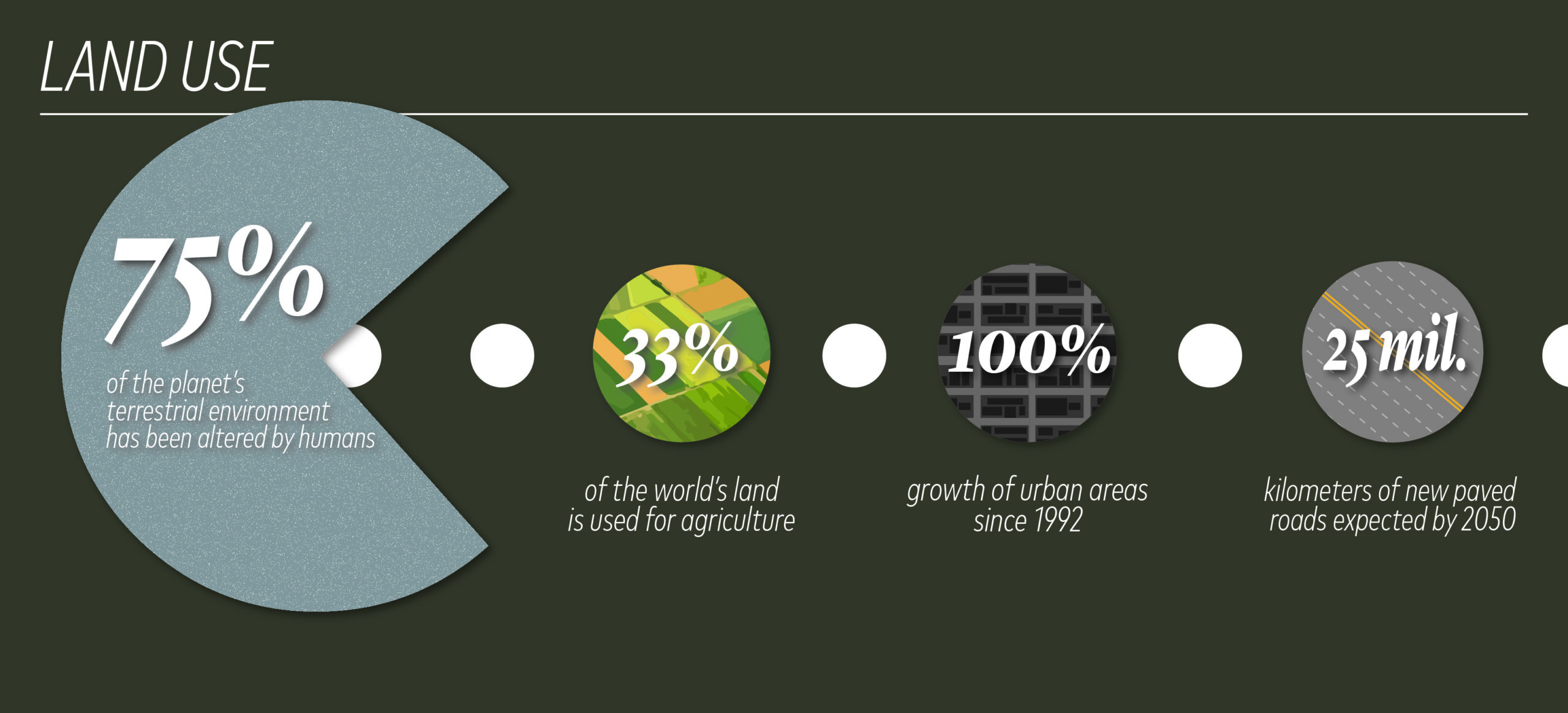 LAND USE

75%
of the planet's terrestrial environment has been altered by humans

33%
of the world's land is used for agriculture

100%
growth of urban areas since 1992

25 mil.
kilometers of new paved roads expected by 2050